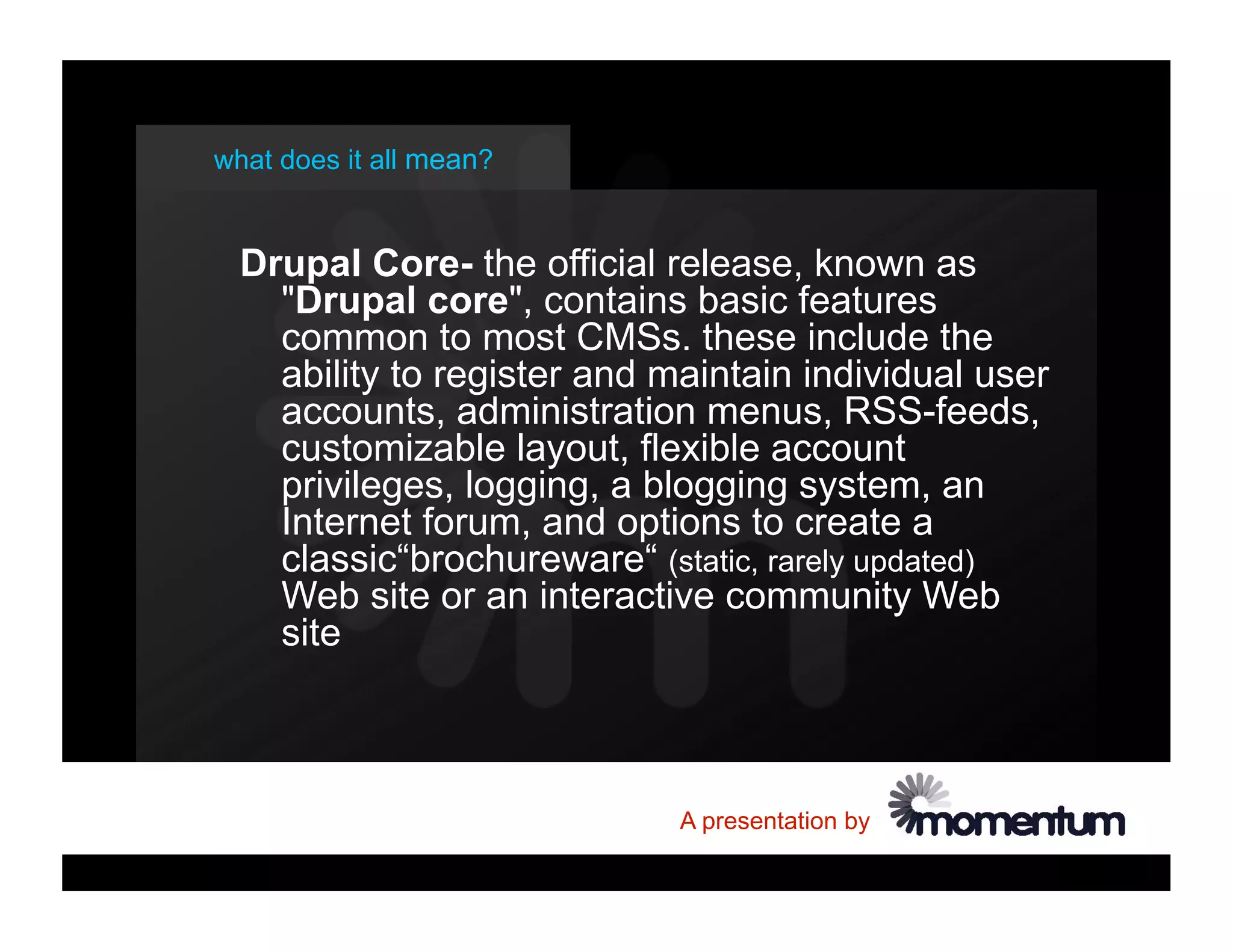 what does it all mean?

Drupal Core- the official release, known as "Drupal core", contains basic features common to most CMSs. these include the ability to register and maintain individual user accounts, administration menus, RSS-feeds, customizable layout, flexible account privileges, logging, a blogging system, an Internet forum, and options to create a classic“brochureware“ (static, rarely updated) Web site or an interactive community Web site

A presentation by momentum